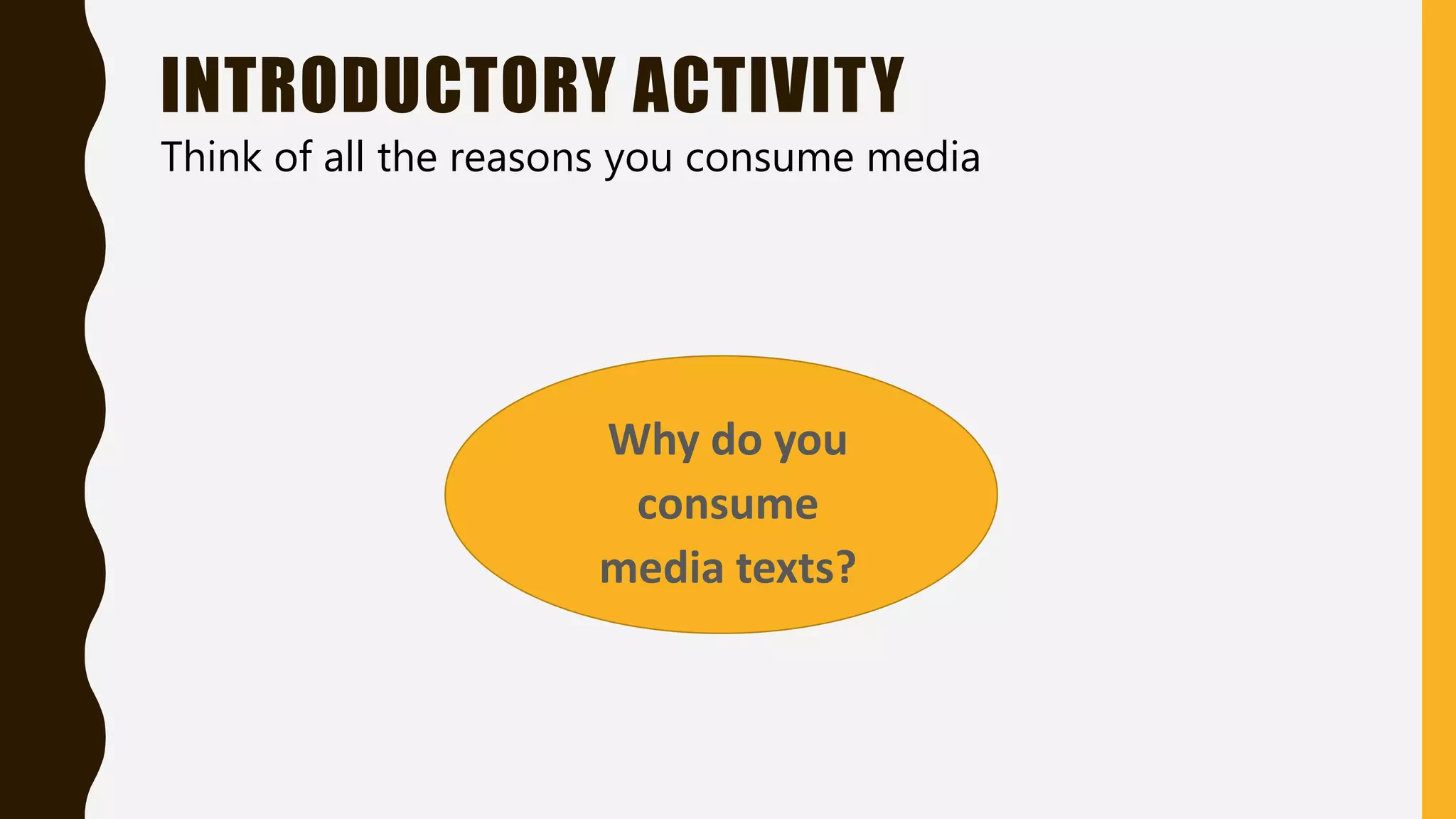 INTRODUCTORY ACTIVITY

Think of all the reasons you consume media

Why do you consume media texts?